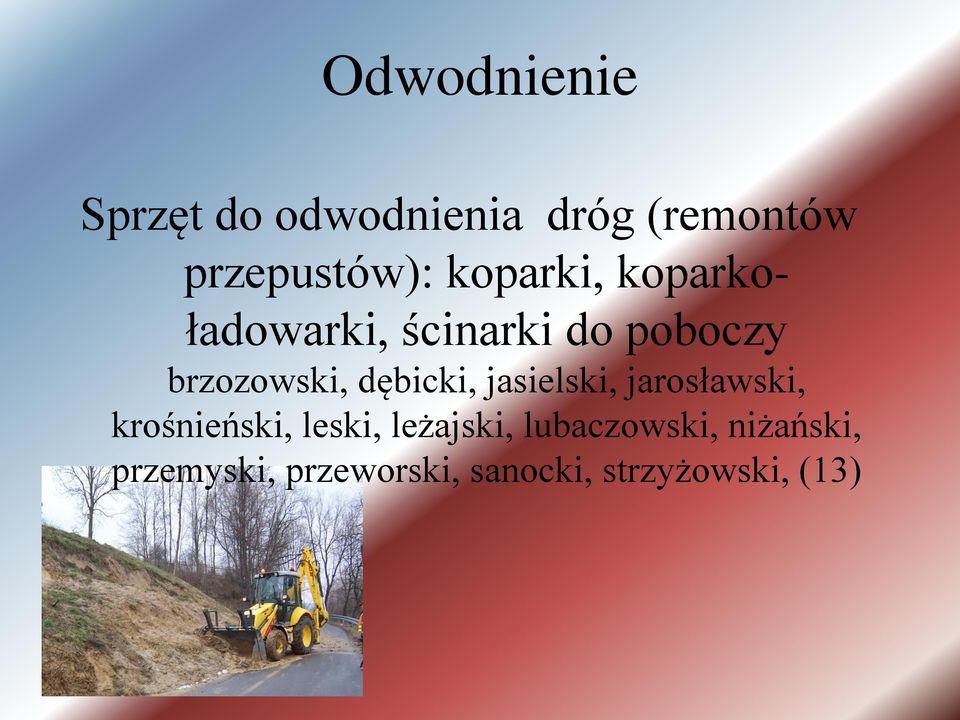 Odwodnienie

Sprzęt do odwodnienia dróg (remontów przepustów): koparki, koparko-ładowarki, ścinarki do poboczy
brzozowski, dębicki, jasielski, jarosławski, krośnieński, leski, leżajski, lubaczowski, niżański, przemyski, przeworski, sanocki, strzyżowski, (13)